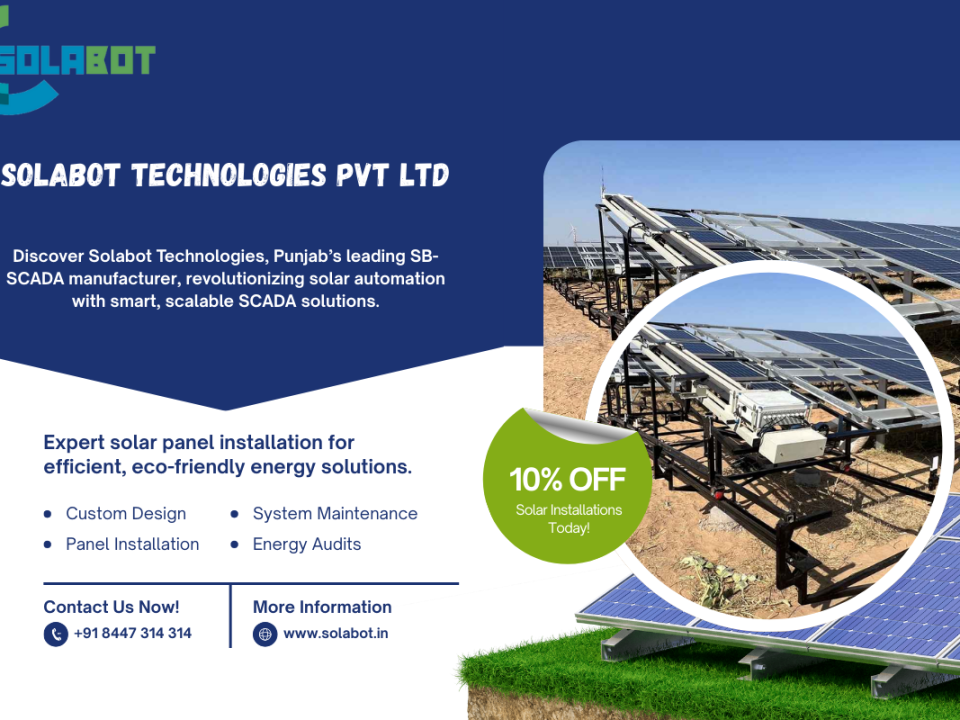 SOLABOT

SOLABOT TECHNOLOGIES PVT LTD

Discover Solabot Technologies, Punjab's leading SB-SCADA manufacturer, revolutionizing solar automation with smart, scalable SCADA solutions.

Expert solar panel installation for efficient, eco-friendly energy solutions.

- Custom Design
- Panel Installation
- System Maintenance
- Energy Audits

10% OFF
Solar Installations Today!

Contact Us Now!
+91 8447 314 314

More Information
www.solabot.in